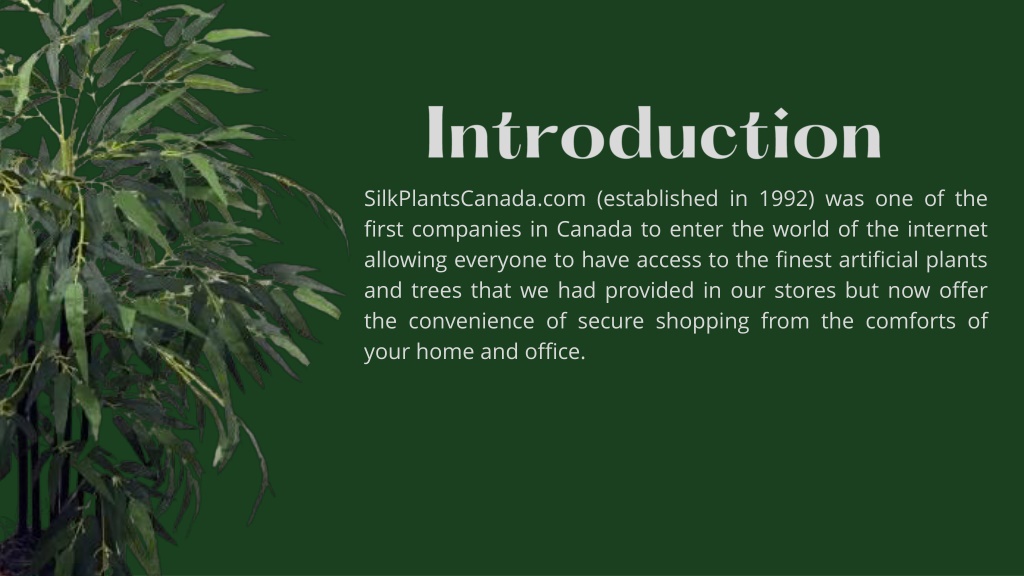 Introduction

SilkPlantsCanada.com (established in 1992) was one of the first companies in Canada to enter the world of the internet allowing everyone to have access to the finest artificial plants and trees that we had provided in our stores but now offer the convenience of secure shopping from the comforts of your home and office.